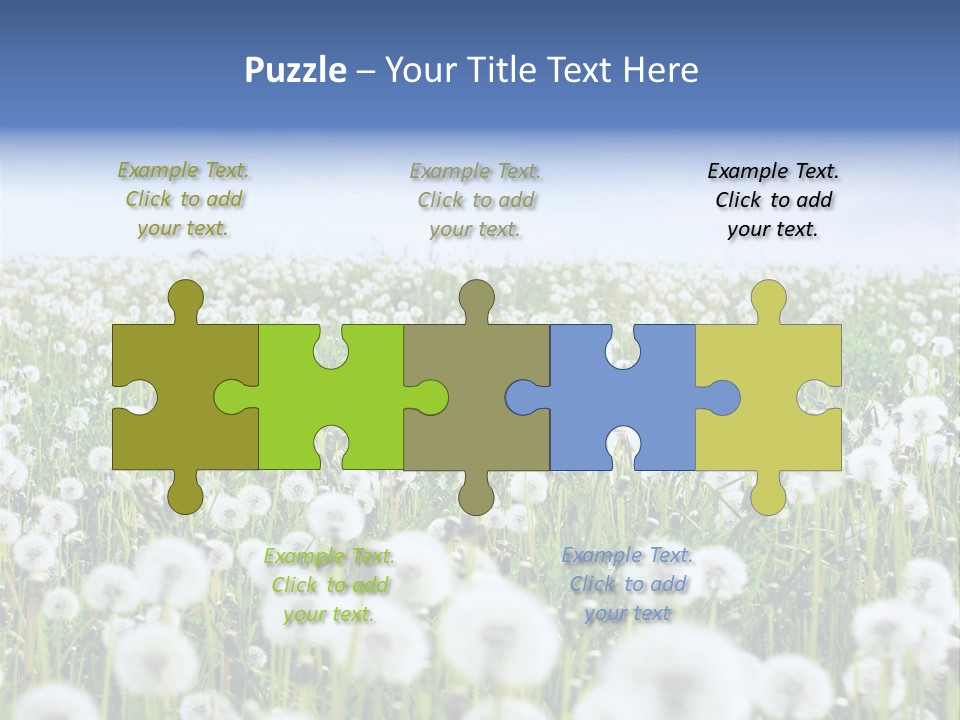 Puzzle – Your Title Text Here

Example Text. Click to add your text.

Example Text. Click to add your text.

Example Text. Click to add your text.

Example Text. Click to add your text.

Example Text. Click to add your text